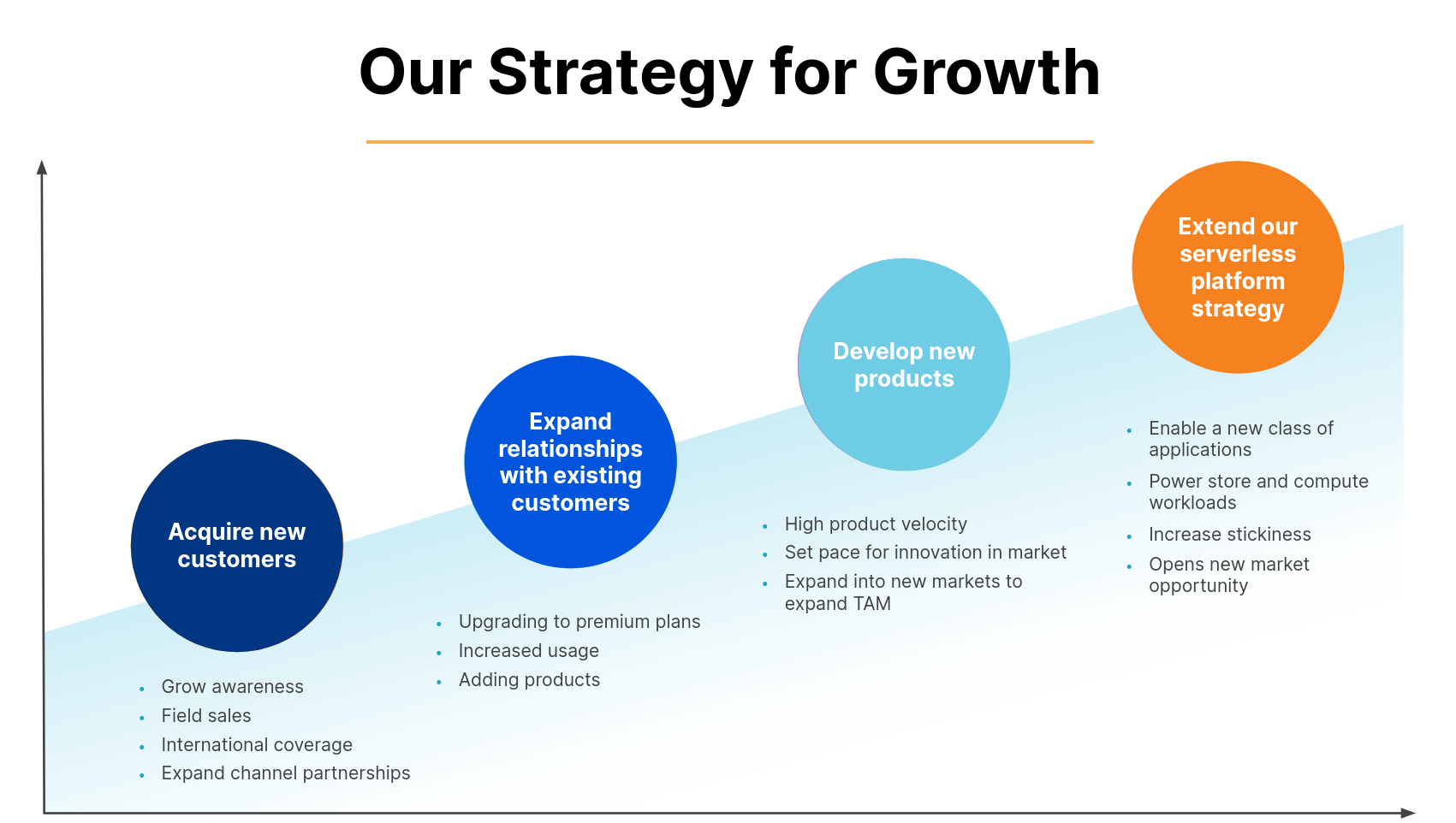 Our Strategy for Growth

Acquire new customers

- Grow awareness
- Field sales
- International coverage
- Expand channel partnerships

Expand relationships with existing customers

- Upgrading to premium plans
- Increased usage
- Adding products

Develop new products

- High product velocity
- Set pace for innovation in market
- Expand into new markets to expand TAM

Extend our serverless platform strategy

- Enable a new class of applications
- Power store and compute workloads
- Increase stickiness
- Opens new market opportunity